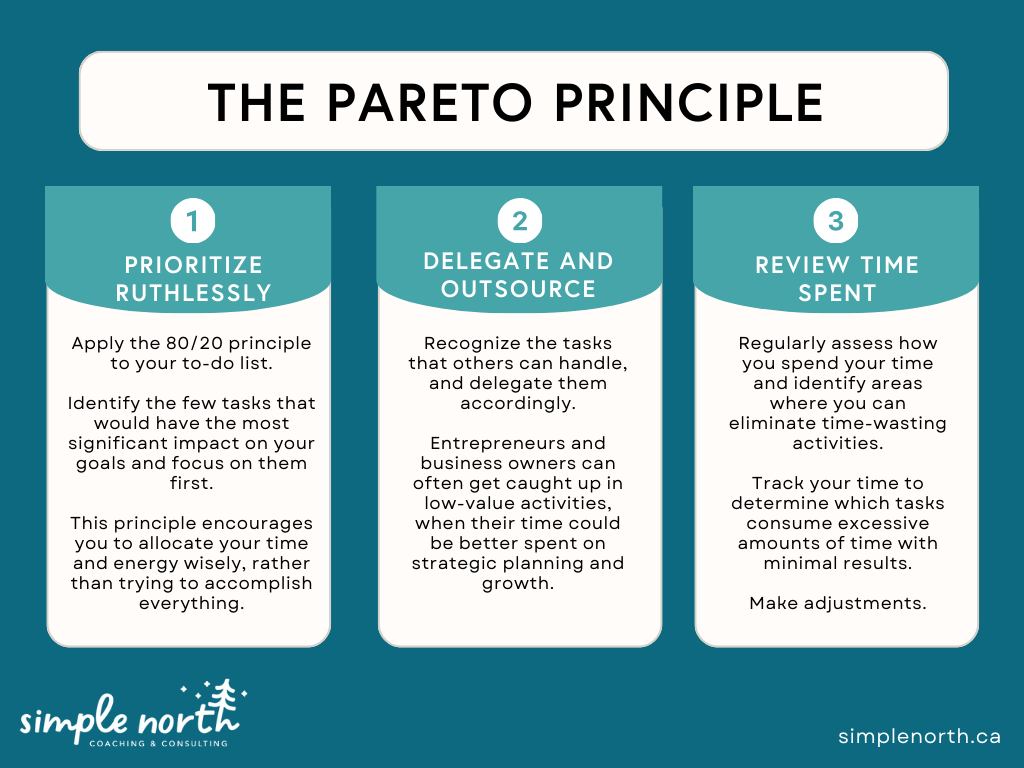 THE PARETO PRINCIPLE

1

PRIORITIZE RUTHLESSLY

Apply the 80/20 principle to your to-do list.

Identify the few tasks that would have the most significant impact on your goals and focus on them first.

This principle encourages you to allocate your time and energy wisely, rather than trying to accomplish everything.

2

DELEGATE AND OUTSOURCE

Recognize the tasks that others can handle, and delegate them accordingly.

Entrepreneurs and business owners can often get caught up in low-value activities, when their time could be better spent on strategic planning and growth.

3

REVIEW TIME SPENT

Regularly assess how you spend your time and identify areas where you can eliminate time-wasting activities.

Track your time to determine which tasks consume excessive amounts of time with minimal results.

Make adjustments.

simple north
COACHING & CONSULTING

simplenorth.ca